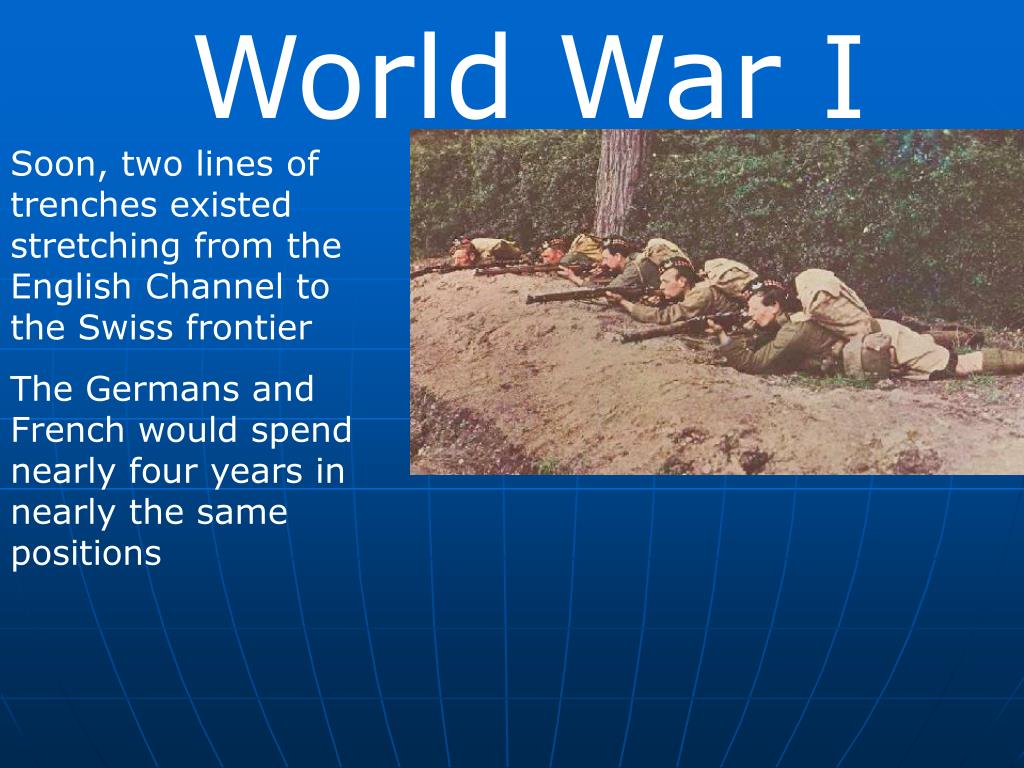 World War I

Soon, two lines of trenches existed stretching from the English Channel to the Swiss frontier

The Germans and French would spend nearly four years in nearly the same positions